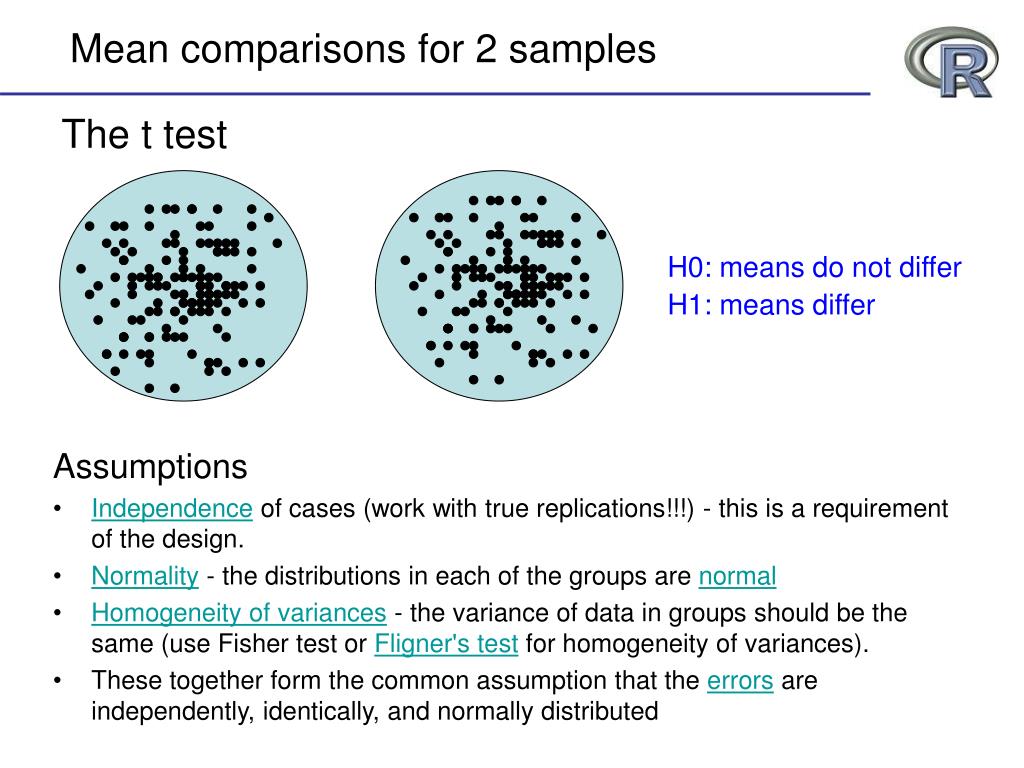 Mean comparisons for 2 samples

R

The t test

H0: means do not differ
H1: means differ

Assumptions

• Independence of cases (work with true replications!!!) - this is a requirement of the design.
• Normality - the distributions in each of the groups are normal
• Homogeneity of variances - the variance of data in groups should be the same (use Fisher test or Fligner's test for homogeneity of variances).
• These together form the common assumption that the errors are independently, identically, and normally distributed